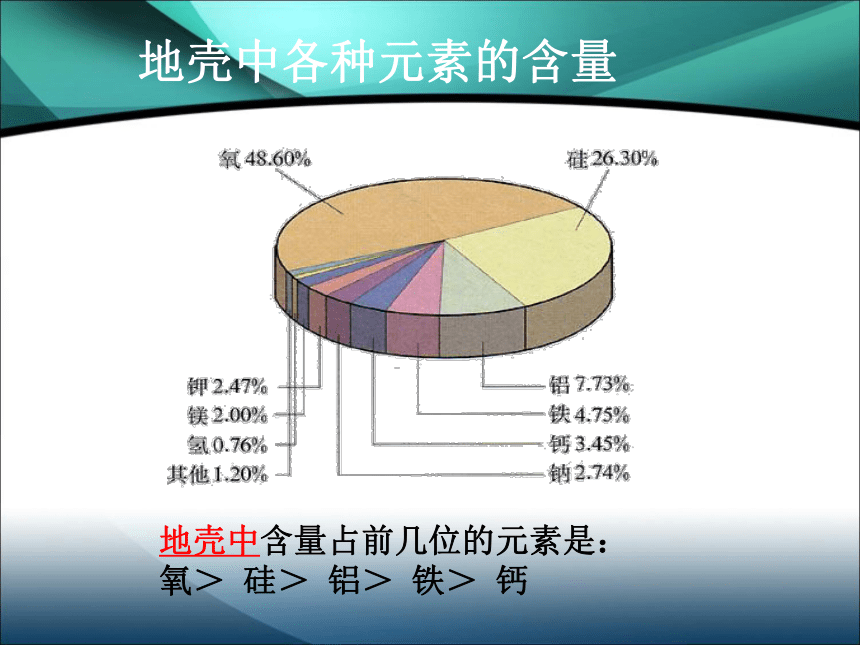 地壳中各种元素的含量

氧 48.60%

硅 26.30%

钾 2.47%

镁 2.00%

氢 0.76%

其他 1.20%

铝 7.73%

铁 4.75%

钙 3.45%

钠 2.74%

地壳中含量占前几位的元素是：

氧＞ 硅＞ 铝＞ 铁＞ 钙